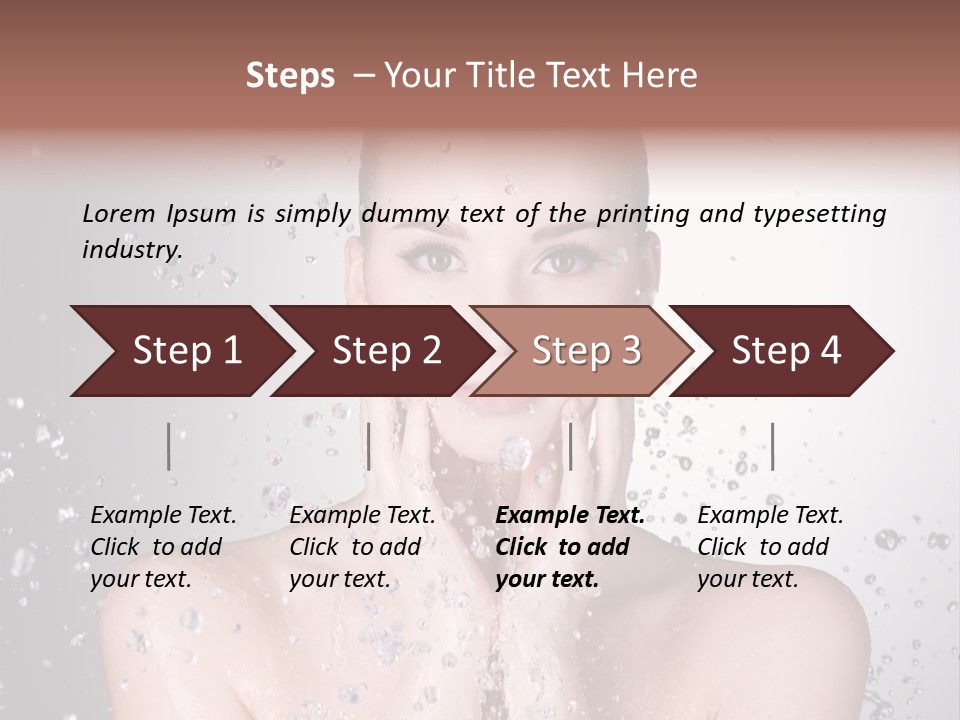 Steps – Your Title Text Here

Lorem Ipsum is simply dummy text of the printing and typesetting industry.

Step 1

Step 2

Step 3

Step 4

Example Text. Click to add your text.

Example Text. Click to add your text.

Example Text. Click to add your text.

Example Text. Click to add your text.